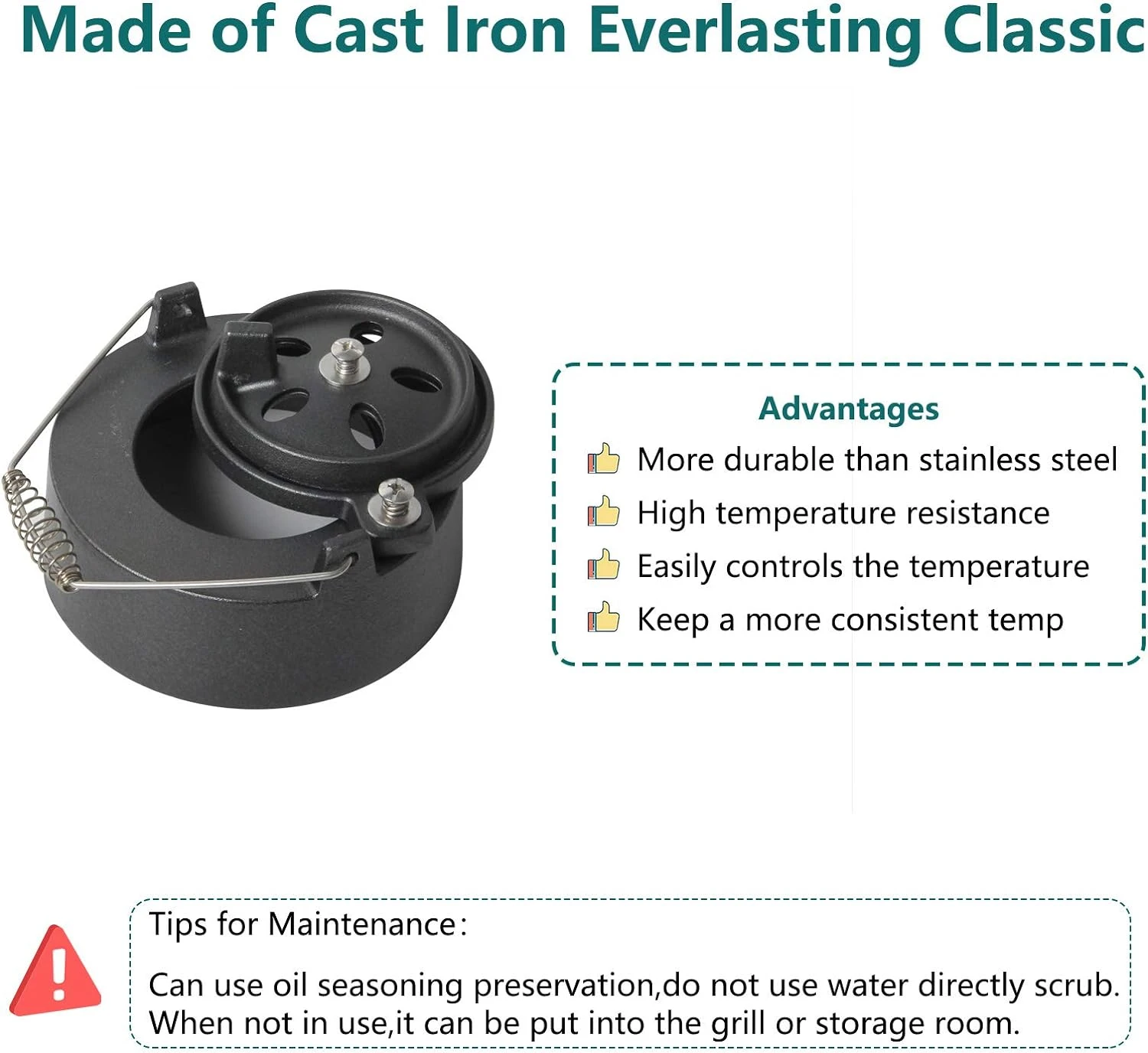 Made of Cast Iron Everlasting Classic

Advantages

More durable than stainless steel

High temperature resistance

Easily controls the temperature

Keep a more consistent temp

Tips for Maintenance:

Can use oil seasoning preservation,do not use water directly scrub. When not in use,it can be put into the grill or storage room.